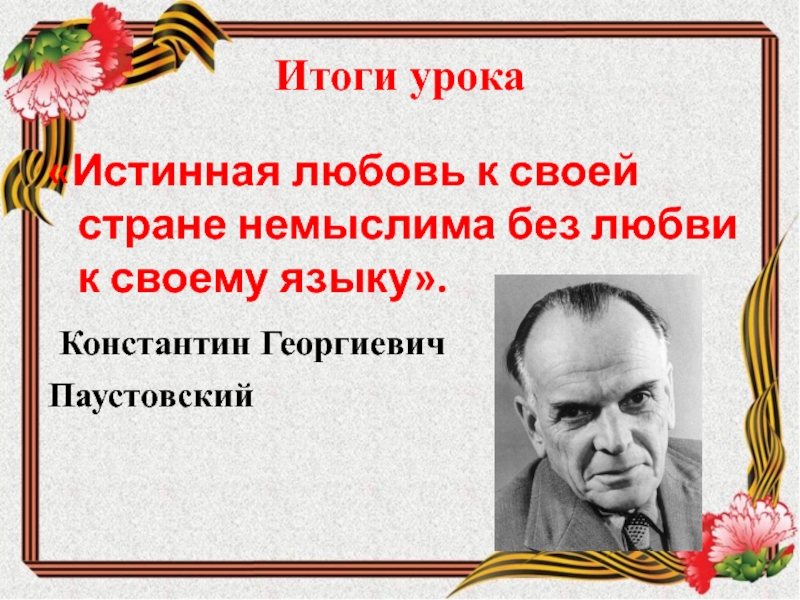 Итоги урока

«Истинная любовь к своей стране немыслима без любви к своему языку».

Константин Георгиевич Паустовский